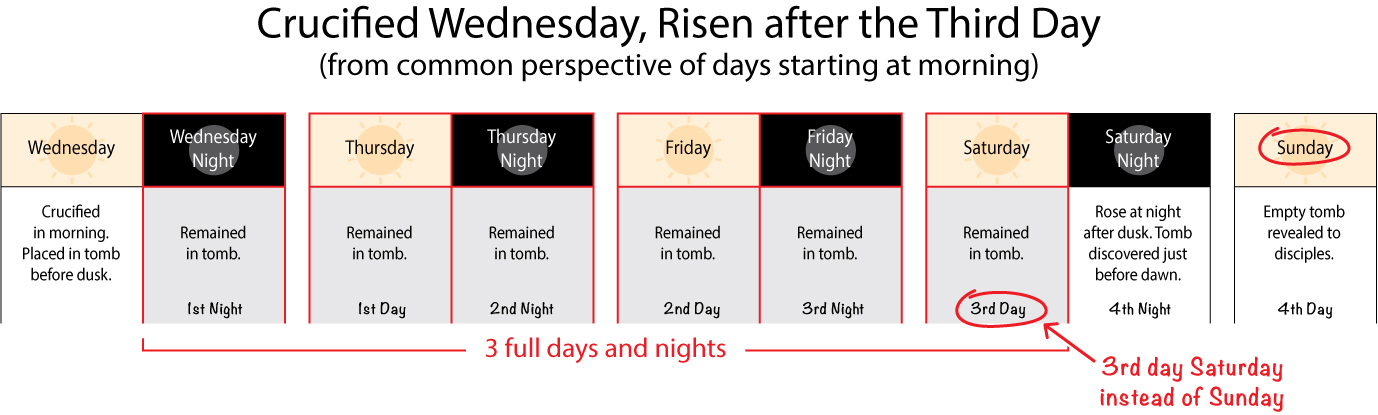 Crucified Wednesday, Risen after the Third Day
(from common perspective of days starting at morning)

| Wednesday | Wednesday Night | Thursday | Thursday Night | Friday | Friday Night | Saturday | Saturday Night | Sunday |
|---|---|---|---|---|---|---|---|---|
| Crucified in morning. Placed in tomb before dusk. | Remained in tomb. | Remained in tomb. | Remained in tomb. | Remained in tomb. | Remained in tomb. | Remained in tomb. | Rose at night after dusk. Tomb discovered just before dawn. | Empty tomb revealed to disciples. |
| | 1st Night | 1st Day | 2nd Night | 2nd Day | 3rd Night | 3rd Day | 4th Night | 4th Day |

3 full days and nights

3rd day Saturday instead of Sunday